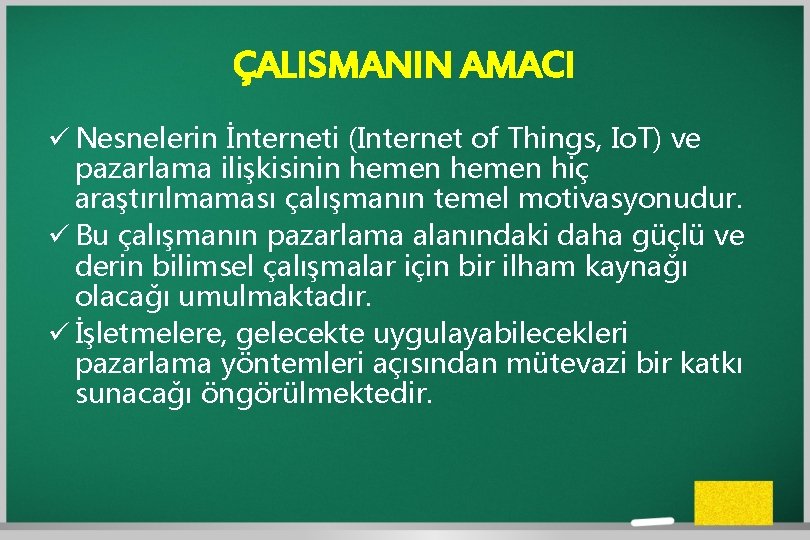 ÇALISMANIN AMACI

✓ Nesnelerin İnterneti (Internet of Things, IoT) ve pazarlama ilişkisinin hemen hemen hiç araştırılmaması çalışmanın temel motivasyonudur.

✓ Bu çalışmanın pazarlama alanındaki daha güçlü ve derin bilimsel çalışmalar için bir ilham kaynağı olacağı umulmaktadır.

✓ İşletmelere, gelecekte uygulayabilecekleri pazarlama yöntemleri açısından mütevazi bir katkı sunacağı öngörülmektedir.